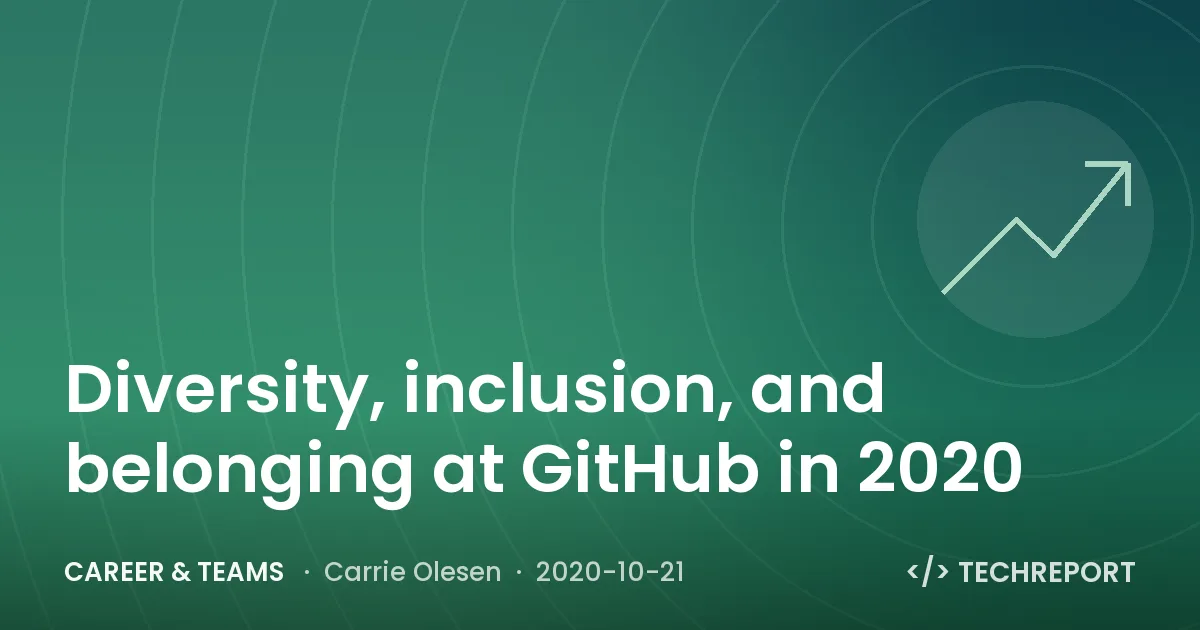 Diversity, inclusion, and belonging at GitHub in 2020

CAREER & TEAMS · Carrie Olesen · 2020-10-21

</> TECHREPORT